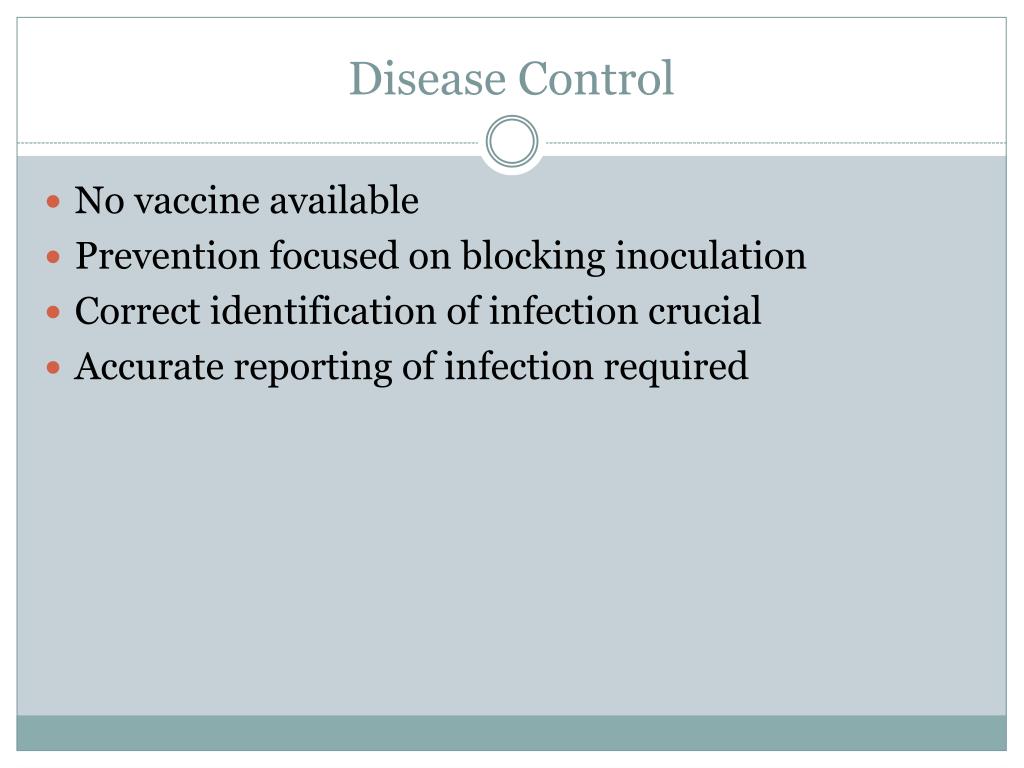 Disease Control

- No vaccine available
- Prevention focused on blocking inoculation
- Correct identification of infection crucial
- Accurate reporting of infection required